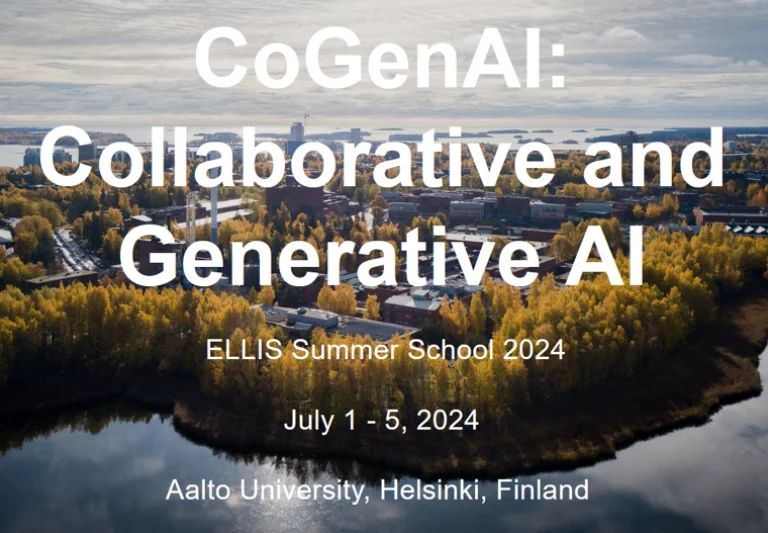 CoGenAI: Collaborative and Generative AI

ELLIS Summer School 2024

July 1 - 5, 2024

Aalto University, Helsinki, Finland